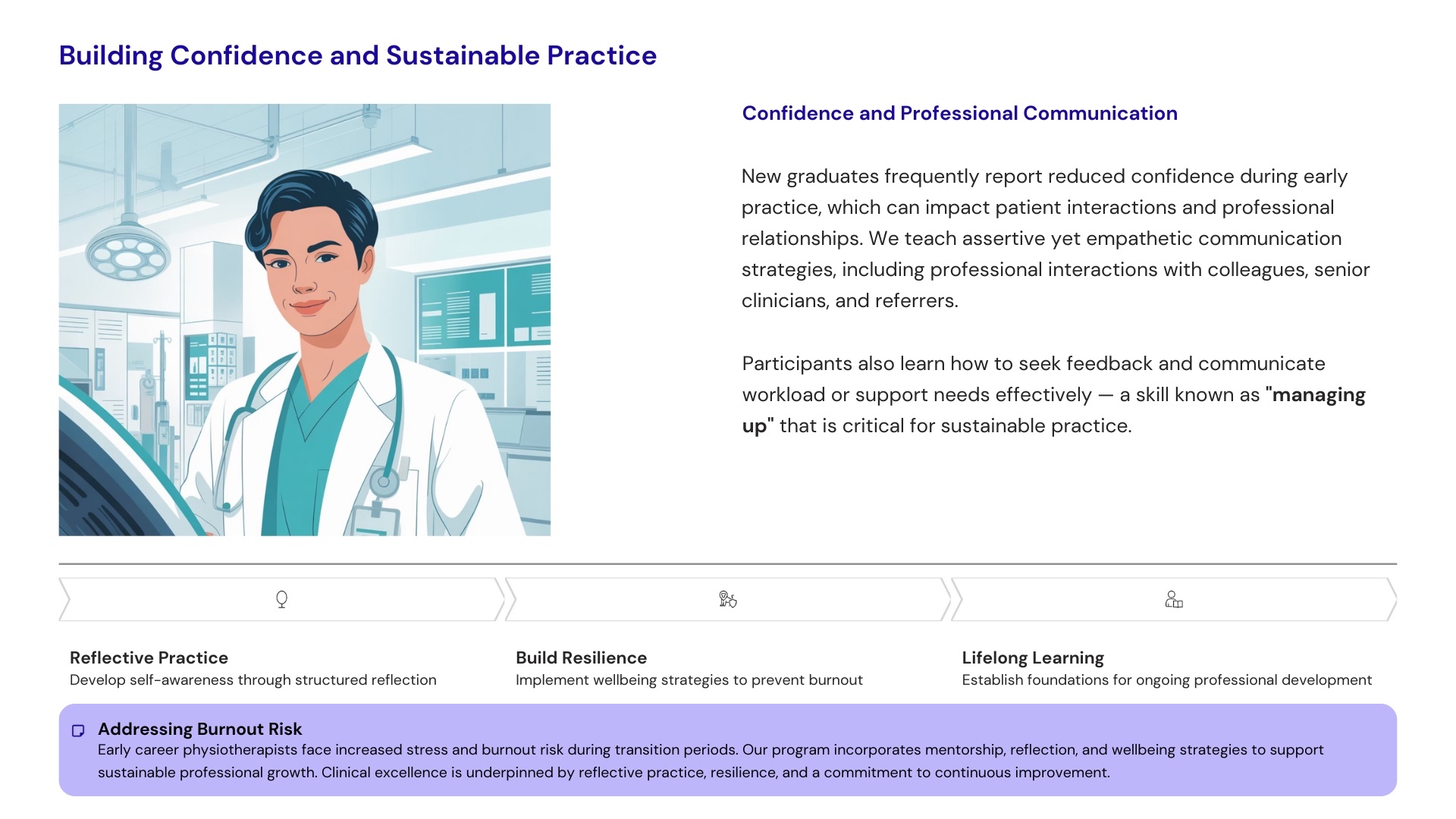 Building Confidence and Sustainable Practice

Confidence and Professional Communication

New graduates frequently report reduced confidence during early practice, which can impact patient interactions and professional relationships. We teach assertive yet empathetic communication strategies, including professional interactions with colleagues, senior clinicians, and referrers.

Participants also learn how to seek feedback and communicate workload or support needs effectively — a skill known as "managing up" that is critical for sustainable practice.

Reflective Practice
Develop self-awareness through structured reflection

Build Resilience
Implement wellbeing strategies to prevent burnout

Lifelong Learning
Establish foundations for ongoing professional development

Addressing Burnout Risk
Early career physiotherapists face increased stress and burnout risk during transition periods. Our program incorporates mentorship, reflection, and wellbeing strategies to support sustainable professional growth. Clinical excellence is underpinned by reflective practice, resilience, and a commitment to continuous improvement.